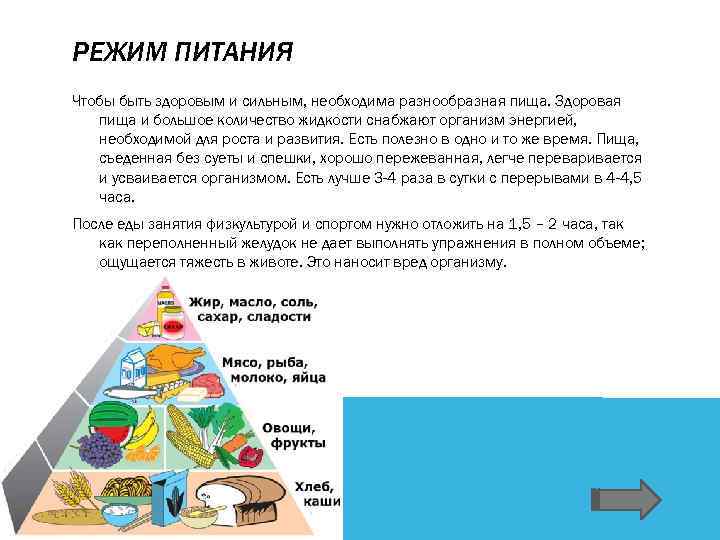 РЕЖИМ ПИТАНИЯ

Чтобы быть здоровым и сильным, необходима разнообразная пища. Здоровая пища и большое количество жидкости снабжают организм энергией, необходимой для роста и развития. Есть полезно в одно и то же время. Пища, съеденная без суеты и спешки, хорошо пережеванная, легче переваривается и усваивается организмом. Есть лучше 3-4 раза в сутки с перерывами в 4-4,5 часа.

После еды занятия физкультурой и спортом нужно отложить на 1,5 – 2 часа, так как переполненный желудок не дает выполнять упражнения в полном объеме; ощущается тяжесть в животе. Это наносит вред организму.

Жир, масло, соль, сахар, сладости

Мясо, рыба, молоко, яйца

Овощи, фрукты

Хлеб, каши